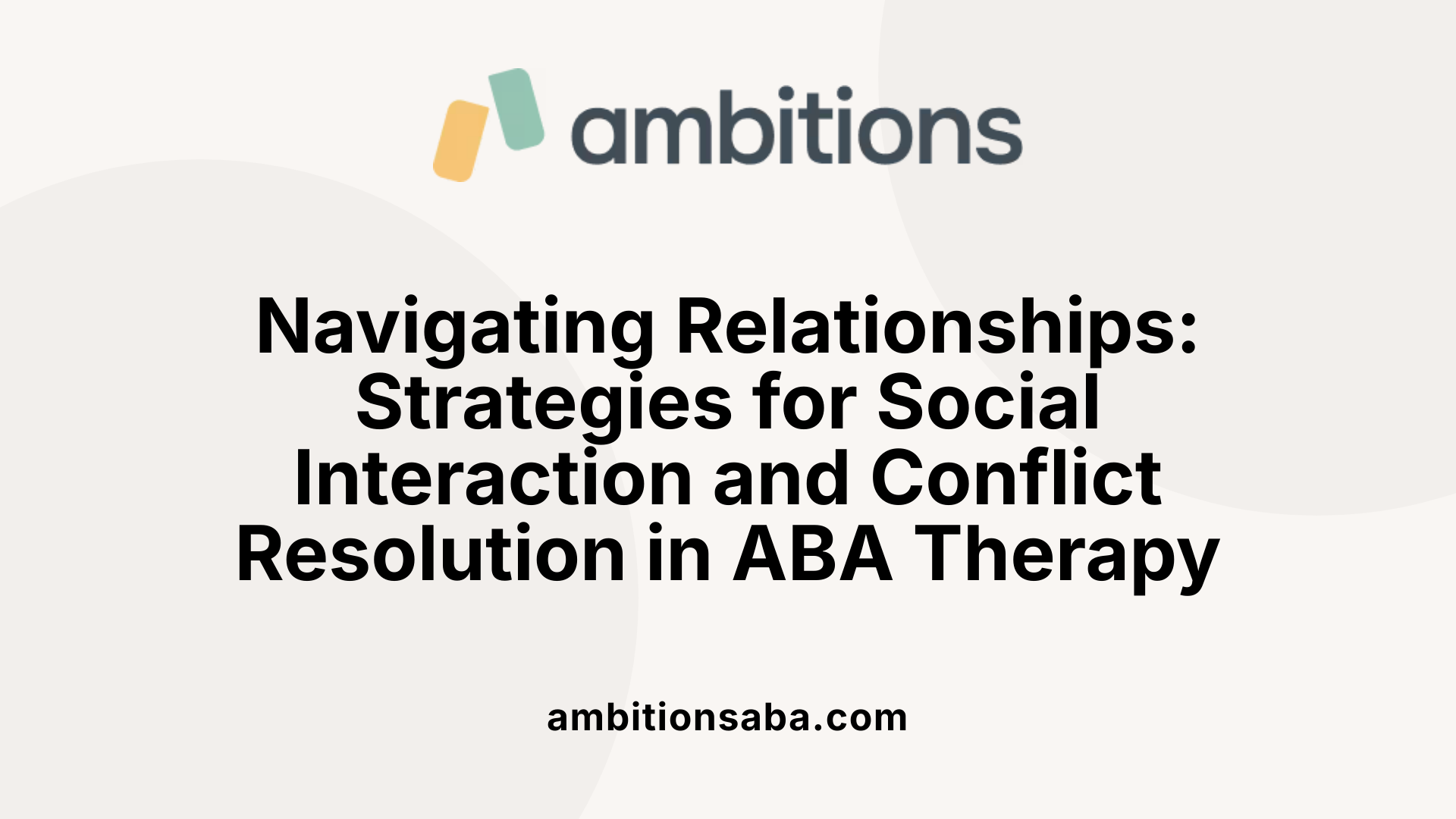 ambitions

Navigating Relationships: Strategies for Social Interaction and Conflict Resolution in ABA Therapy

ambitionsaba.com